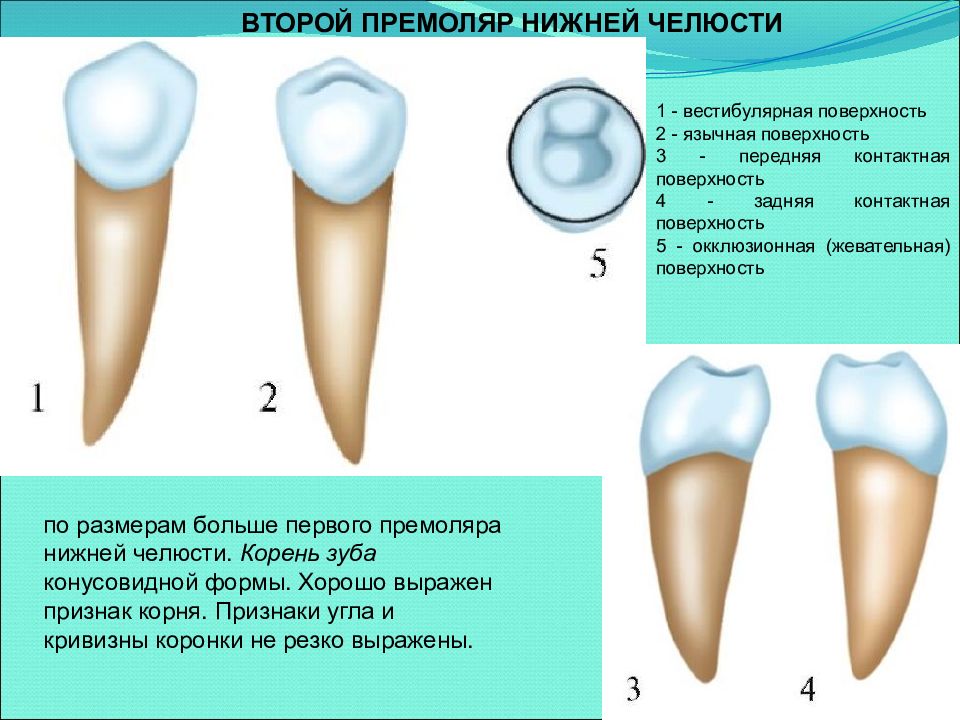 ВТОРОЙ ПРЕМОЛЯР НИЖНЕЙ ЧЕЛЮСТИ

1 - вестибулярная поверхность
2 - язычная поверхность
3 - передняя контактная поверхность
4 - задняя контактная поверхность
5 - окклюзионная (жевательная) поверхность

5

1

2

по размерам больше первого премоляра нижней челюсти. Корень зуба конусовидной формы. Хорошо выражен признак корня. Признаки угла и кривизны коронки не резко выражены.

3

4